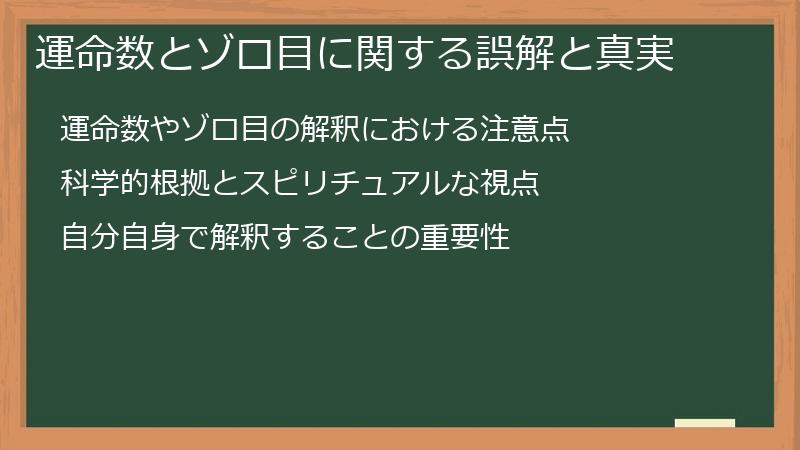 運命数とゾロ目に関する誤解と真実

運命数やゾロ目の解釈における注意点

科学的根拠とスピリチュアルな視点

自分自身で解釈することの重要性